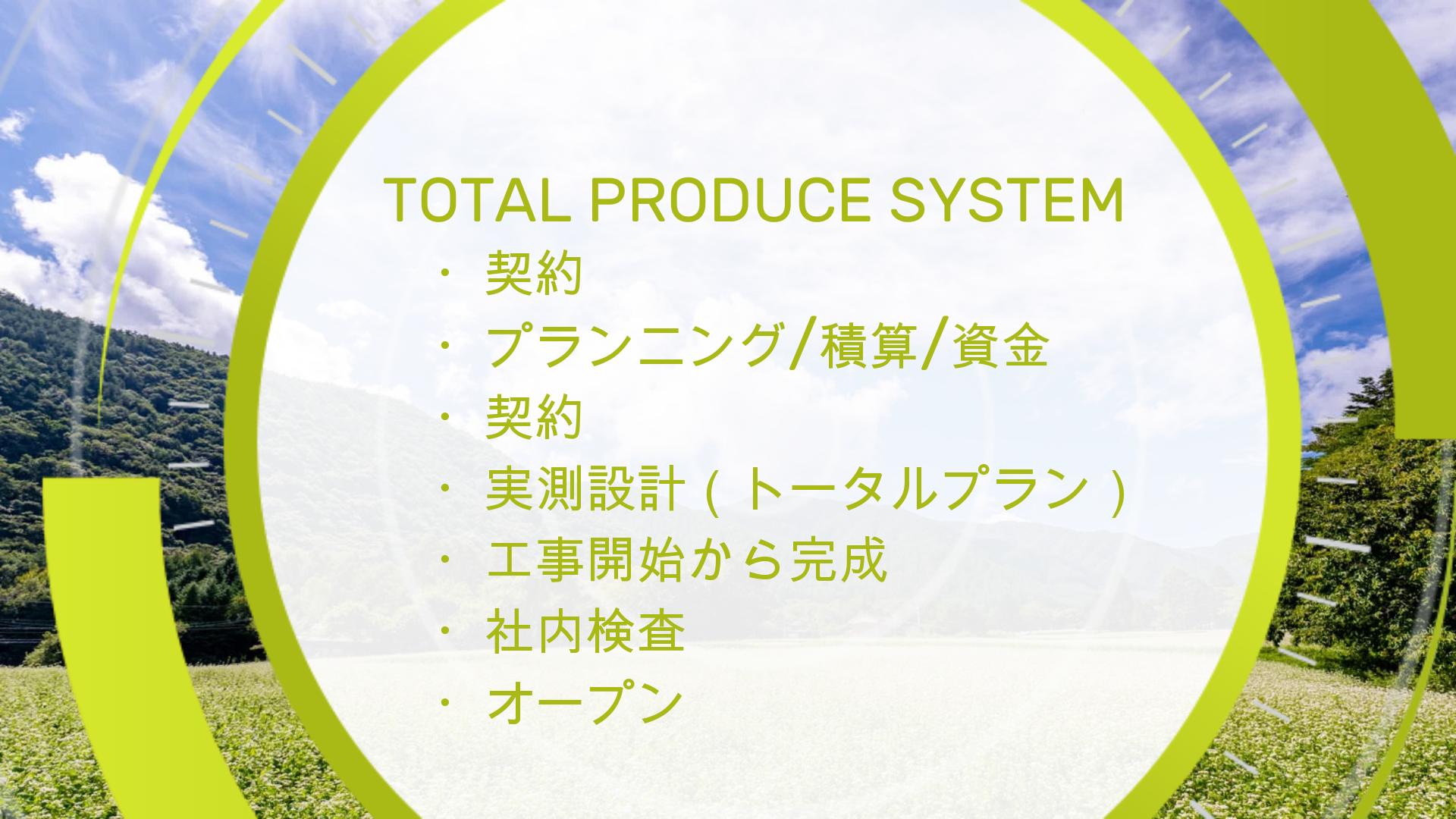 TOTAL PRODUCE SYSTEM

・ 契約
・ プランニング/積算/資金
・ 契約
・ 実測設計（トータルプラン）
・ 工事開始から完成
・ 社内検査
・ オープン